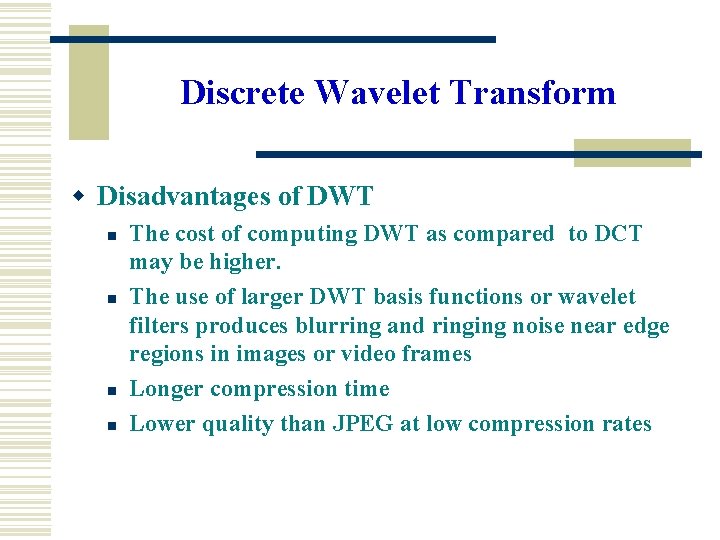 Discrete Wavelet Transform

Disadvantages of DWT

The cost of computing DWT as compared to DCT may be higher.

The use of larger DWT basis functions or wavelet filters produces blurring and ringing noise near edge regions in images or video frames

Longer compression time

Lower quality than JPEG at low compression rates